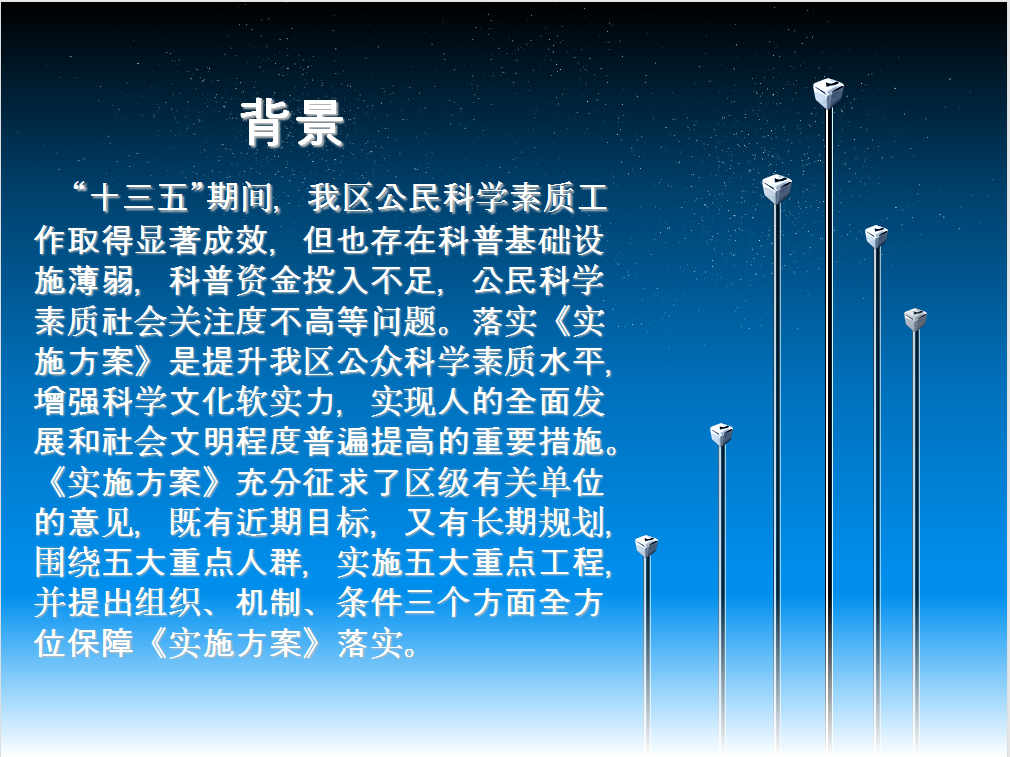 背景

“十三五”期间，我区公民科学素质工作取得显著成效，但也存在科普基础设施薄弱，科普资金投入不足，公民科学素质社会关注度不高等问题。落实《实施方案》是提升我区公众科学素质水平，增强科学文化软实力，实现人的全面发展和社会文明程度普遍提高的重要措施。《实施方案》充分征求了区级有关单位的意见，既有近期目标，又有长期规划，围绕五大重点人群，实施五大重点工程，并提出组织、机制、条件三个方面全方位保障《实施方案》落实。